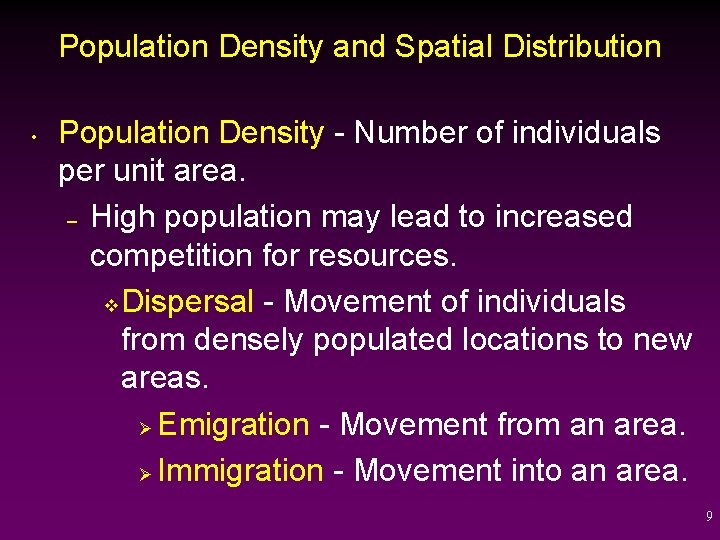 Population Density and Spatial Distribution

• Population Density - Number of individuals per unit area.

– High population may lead to increased competition for resources.

❖ Dispersal - Movement of individuals from densely populated locations to new areas.

➢ Emigration - Movement from an area.

➢ Immigration - Movement into an area.

9